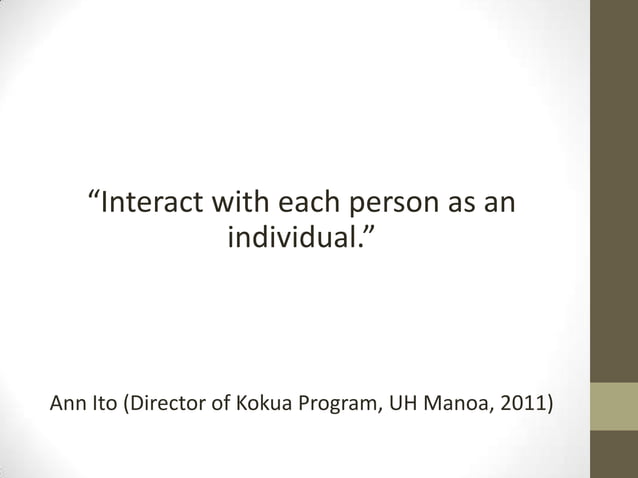 “Interact with each person as an individual.”

Ann Ito (Director of Kokua Program, UH Manoa, 2011)